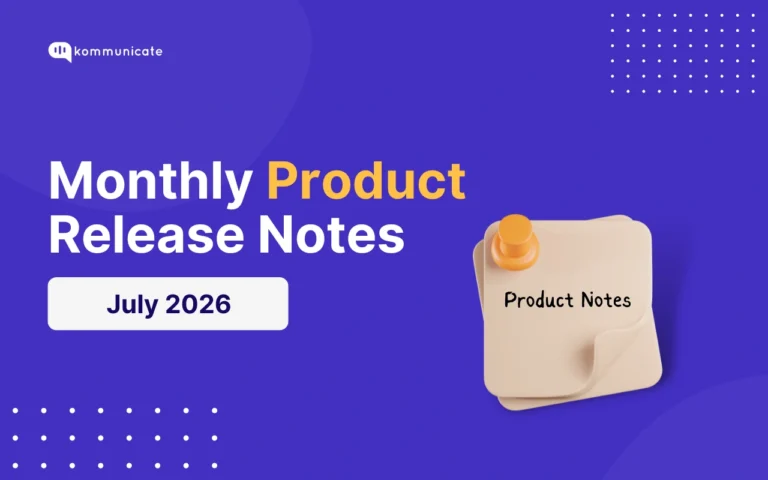 kommunicate

Monthly Product Release Notes

July 2026

Product Notes